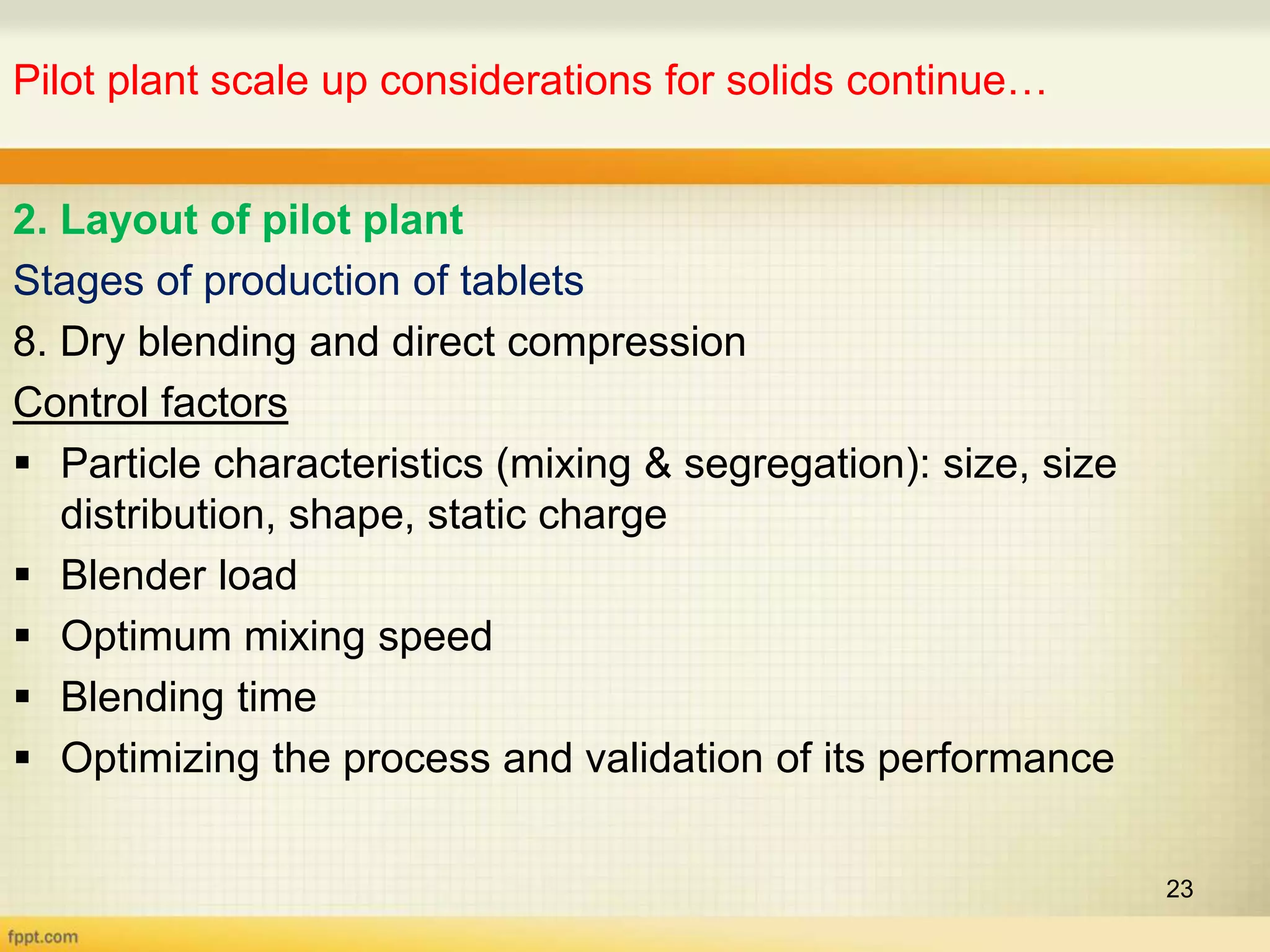 Pilot plant scale up considerations for solids continue…

2. Layout of pilot plant

Stages of production of tablets

8. Dry blending and direct compression

Control factors

▪ Particle characteristics (mixing & segregation): size, size distribution, shape, static charge
▪ Blender load
▪ Optimum mixing speed
▪ Blending time
▪ Optimizing the process and validation of its performance

23

fppt.com